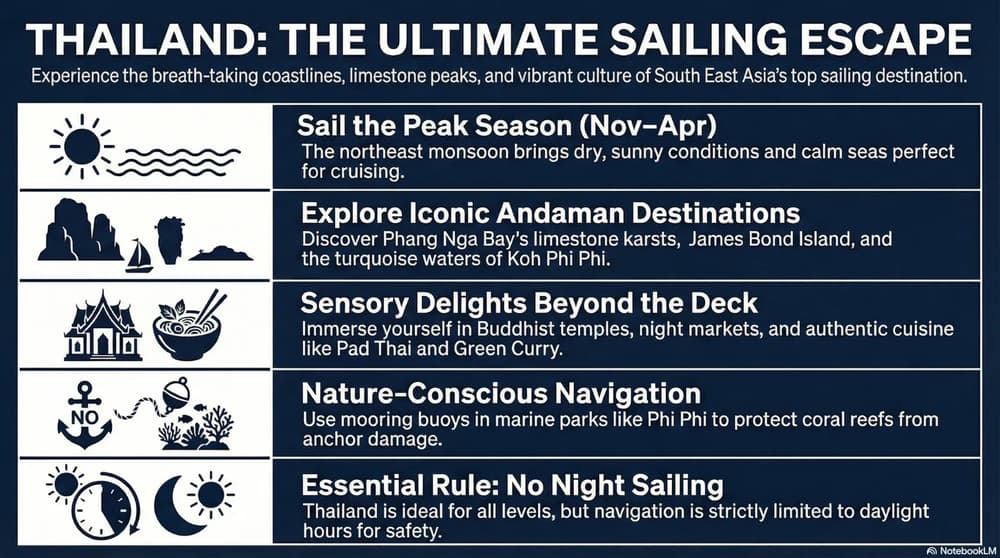 THAILAND: THE ULTIMATE SAILING ESCAPE

Experience the breath-taking coastlines, limestone peaks, and vibrant culture of South East Asia's top sailing destination.

Sail the Peak Season (Nov–Apr)
The northeast monsoon brings dry, sunny conditions and calm seas perfect for cruising.

Explore Iconic Andaman Destinations
Discover Phang Nga Bay's limestone karsts, James Bond Island, and the turquoise waters of Koh Phi Phi.

Sensory Delights Beyond the Deck
Immerse yourself in Buddhist temples, night markets, and authentic cuisine like Pad Thai and Green Curry.

NO

Nature-Conscious Navigation
Use mooring buoys in marine parks like Phi Phi to protect coral reefs from anchor damage.

Essential Rule: No Night Sailing
Thailand is ideal for all levels, but navigation is strictly limited to daylight hours for safety.

NotebookLM